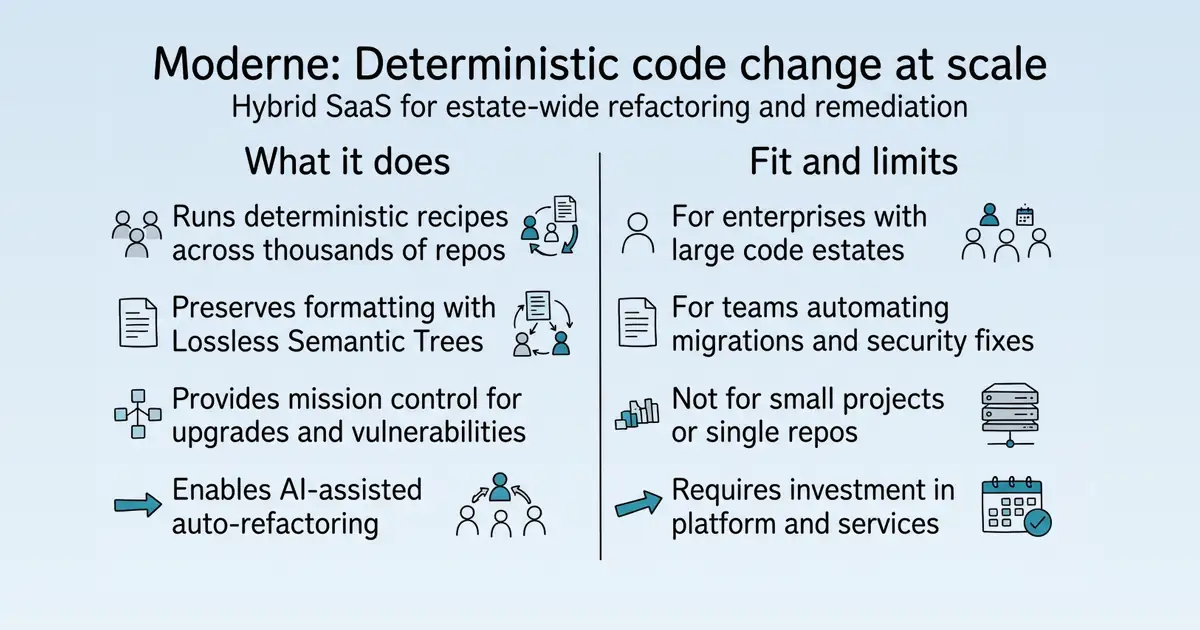 Moderne: Deterministic code change at scale
Hybrid SaaS for estate-wide refactoring and remediation

What it does

Runs deterministic recipes across thousands of repos

Preserves formatting with Lossless Semantic Trees

Provides mission control for upgrades and vulnerabilities

Enables AI-assisted auto-refactoring

Fit and limits

For enterprises with large code estates

For teams automating migrations and security fixes

Not for small projects or single repos

Requires investment in platform and services